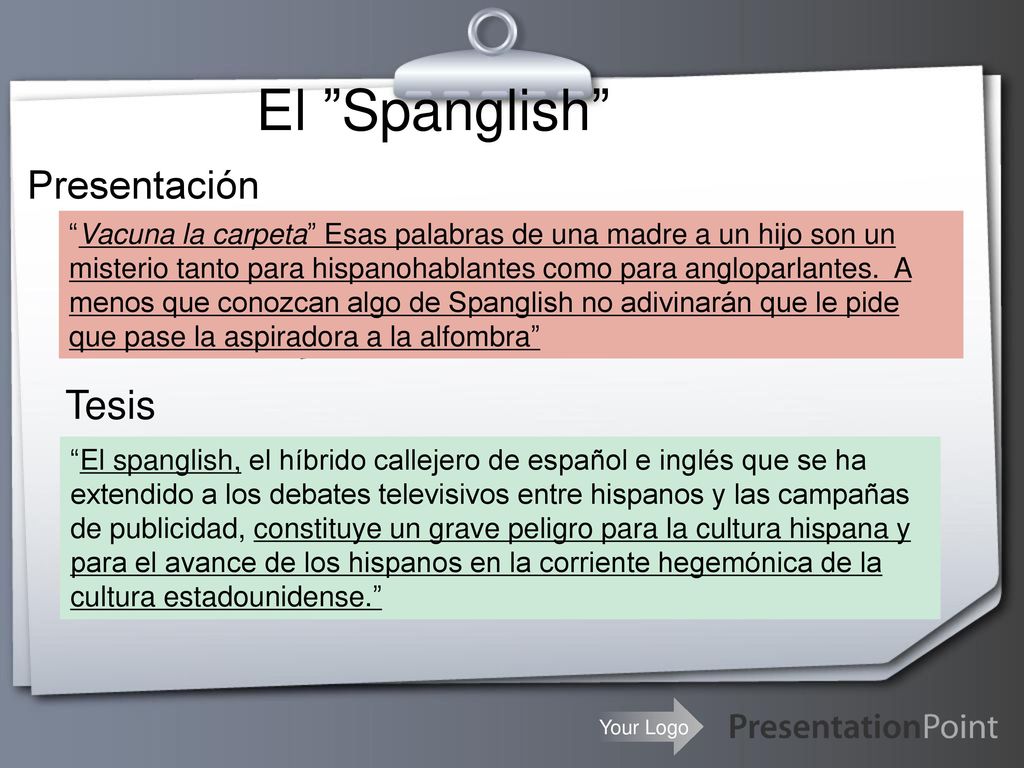 El ”Spanglish”

Presentación

“Vacuna la carpeta” Esas palabras de una madre a un hijo son un misterio tanto para hispanohablantes como para angloparlantes.  A menos que conozcan algo de Spanglish no adivinarán que le pide que pase la aspiradora a la alfombra”

Tesis

“El spanglish, el híbrido callejero de español e inglés que se ha extendido a los debates televisivos entre hispanos y las campañas de publicidad, constituye un grave peligro para la cultura hispana y para el avance de los hispanos en la corriente hegemónica de la cultura estadounidense.”

Your Logo

PresentationPoint